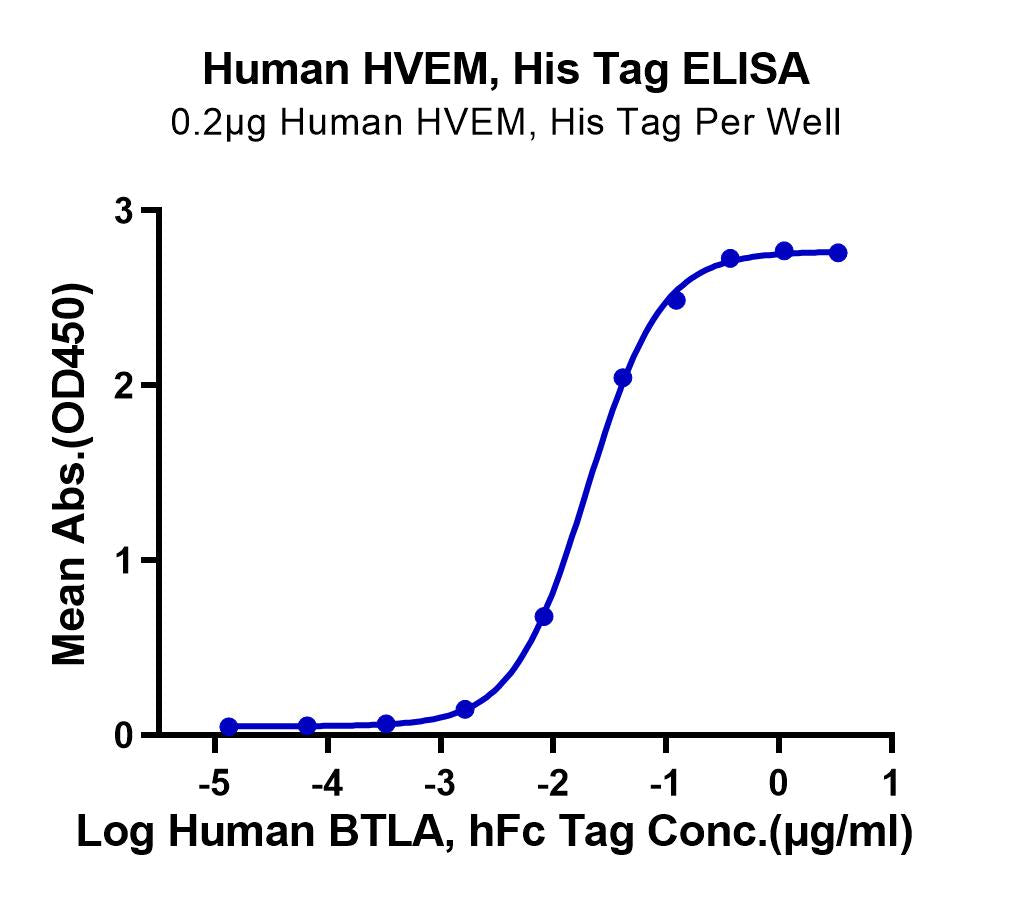 Human HVEM, His Tag ELISA
0.2μg Human HVEM, His Tag Per Well

Mean Abs.(OD450)

3
2
1
0

-5 -4 -3 -2 -1 0 1

Log Human BTLA, hFc Tag Conc.(μg/ml)